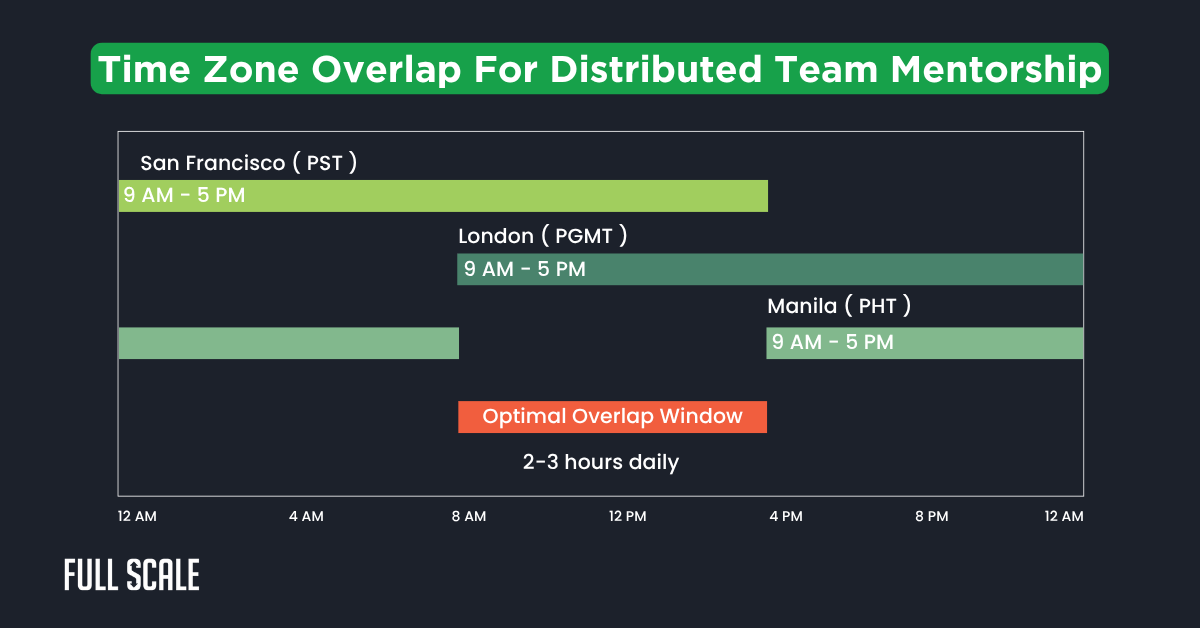 Time Zone Overlap For Distributed Team Mentorship

San Francisco ( PST )

9 AM - 5 PM

London ( PGMT )

9 AM - 5 PM

Manila ( PHT )

9 AM - 5 PM

Optimal Overlap Window

2-3 hours daily

12 AM
4 AM
8 AM
12 PM
4 PM
8 PM
12 AM

FULL SCALE